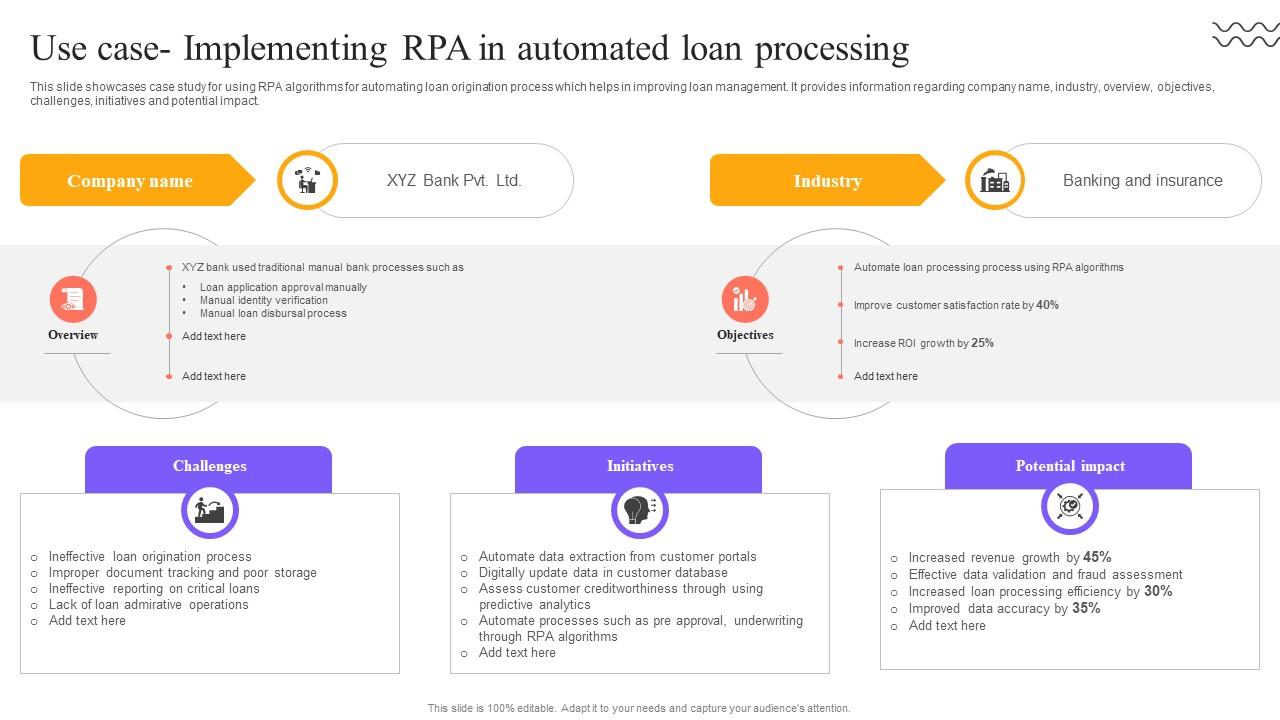 Use case- Implementing RPA in automated loan processing

This slide showcases case study for using RPA algorithms for automating loan origination process which helps in improving loan management. It provides information regarding company name, industry, overview, objectives, challenges, initiatives and potential impact.

Company name

XYZ Bank Pvt. Ltd.

Industry

Banking and insurance

Overview

XYZ bank used traditional manual bank processes such as
• Loan application approval manually
• Manual identity verification
• Manual loan disbursal process

Add text here

Add text here

Objectives

Automate loan processing process using RPA algorithms

Improve customer satisfaction rate by 40%

Increase ROI growth by 25%

Add text here

Challenges

○ Ineffective loan origination process
○ Improper document tracking and poor storage
○ Ineffective reporting on critical loans
○ Lack of loan admirative operations
○ Add text here

Initiatives

○ Automate data extraction from customer portals
○ Digitally update data in customer database
○ Assess customer creditworthiness through using predictive analytics
○ Automate processes such as pre approval, underwriting through RPA algorithms
○ Add text here

Potential impact

○ Increased revenue growth by 45%
○ Effective data validation and fraud assessment
○ Increased loan processing efficiency by 30%
○ Improved data accuracy by 35%
○ Add text here

This slide is 100% editable. Adapt it to your needs and capture your audience's attention.